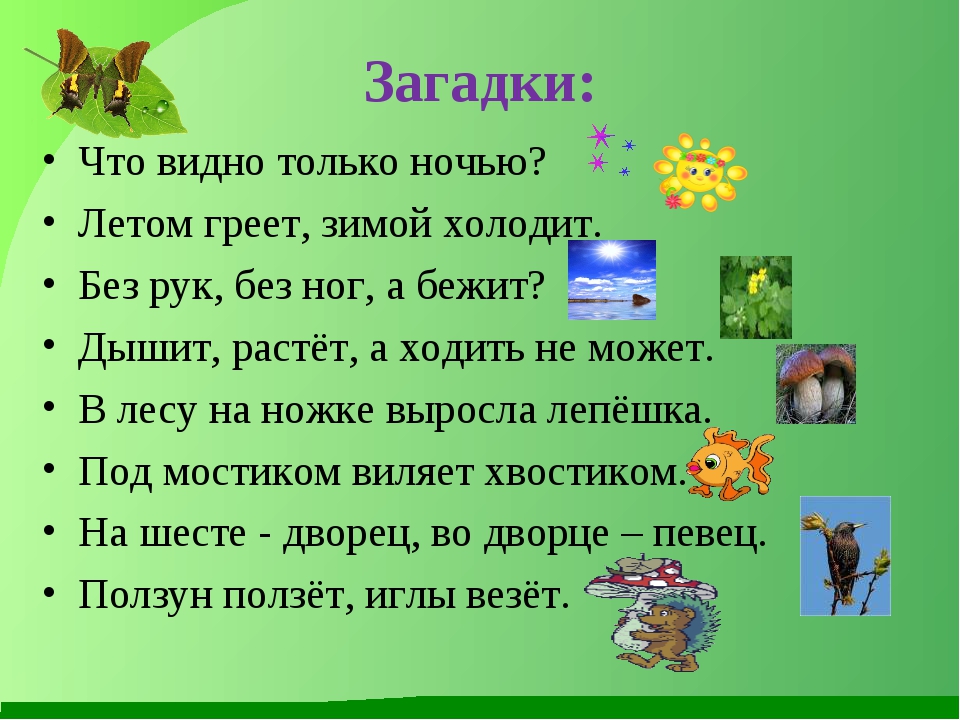 Загадки:

• Что видно только ночью?
• Летом греет, зимой холодит.
• Без рук, без ног, а бежит?
• Дышит, растёт, а ходить не может.
• В лесу на ножке выросла лепёшка.
• Под мостиком виляет хвостиком.
• На шесте - дворец, во дворце – певец.
• Ползун ползёт, иглы везёт.